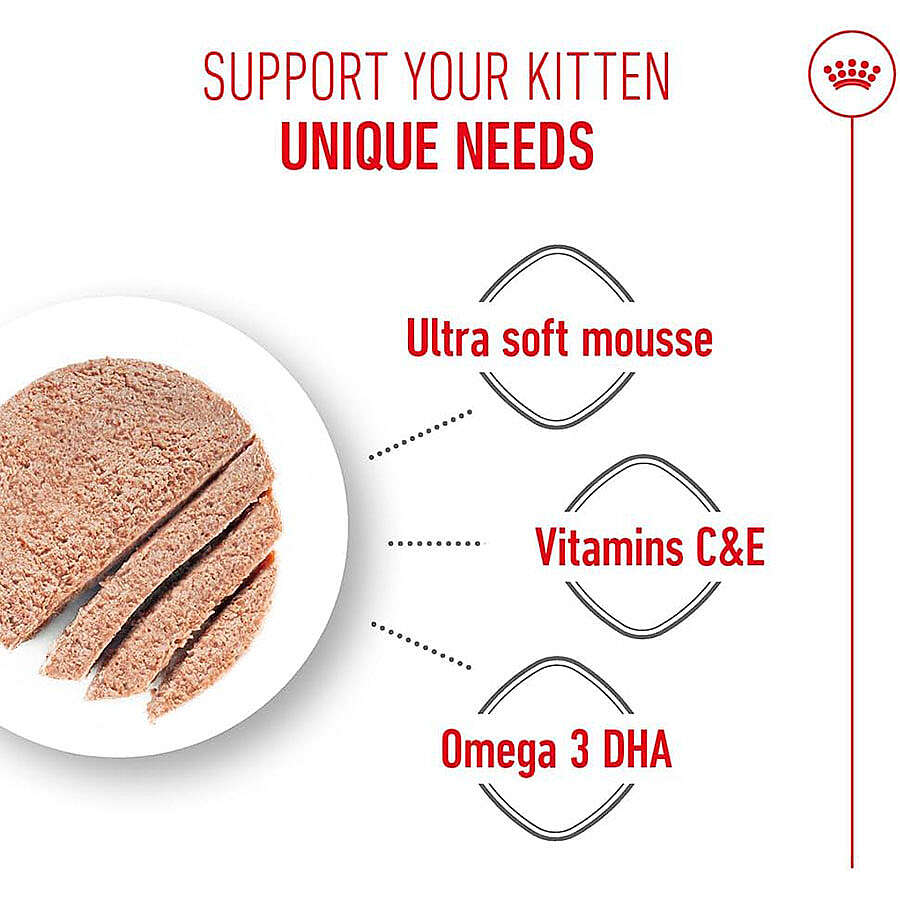 SUPPORT YOUR KITTEN
UNIQUE NEEDS

Ultra soft mousse

Vitamins C&E

Omega 3 DHA